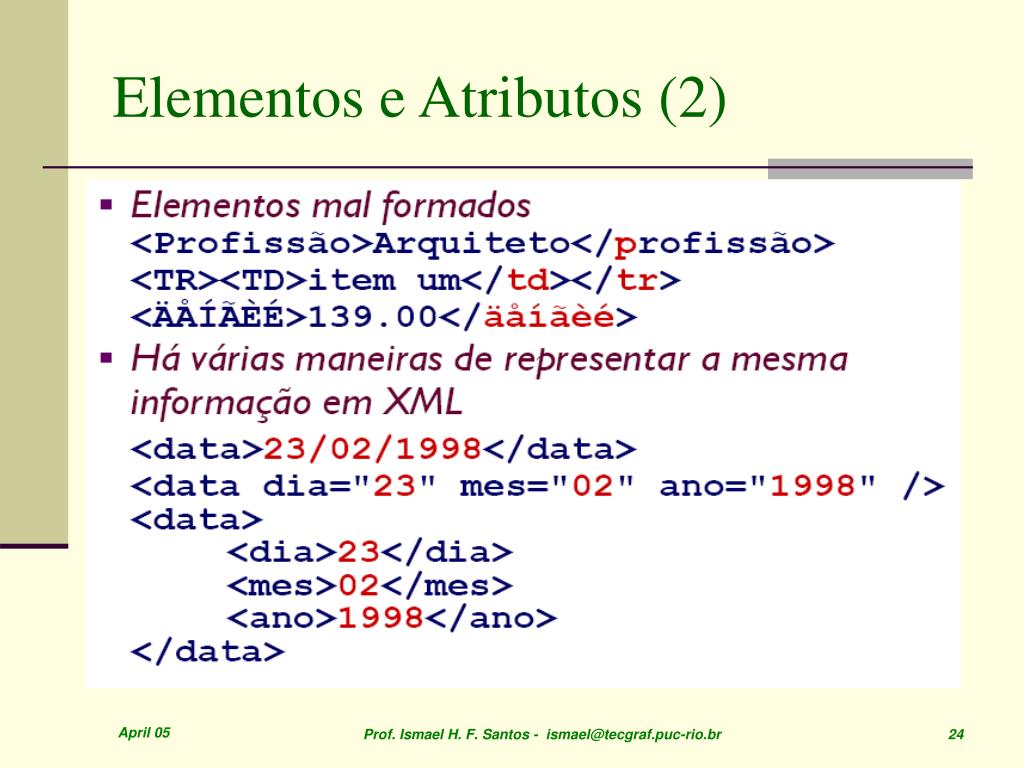 Elementos e Atributos (2)

▪ Elementos mal formados
<Profissão>Arquiteto</profissão>
<TR><TD>item um</td></tr>
<ÄÅÍÃÈÉ>139.00</äåíãèé>

▪ Há várias maneiras de representar a mesma informação em XML
<data>23/02/1998</data>
<data dia="23" mes="02" ano="1998" />
<data>
<dia>23</dia>
<mes>02</mes>
<ano>1998</ano>
</data>

April 05

Prof. Ismael H. F. Santos - ismael@tecgraf.puc-rio.br

24